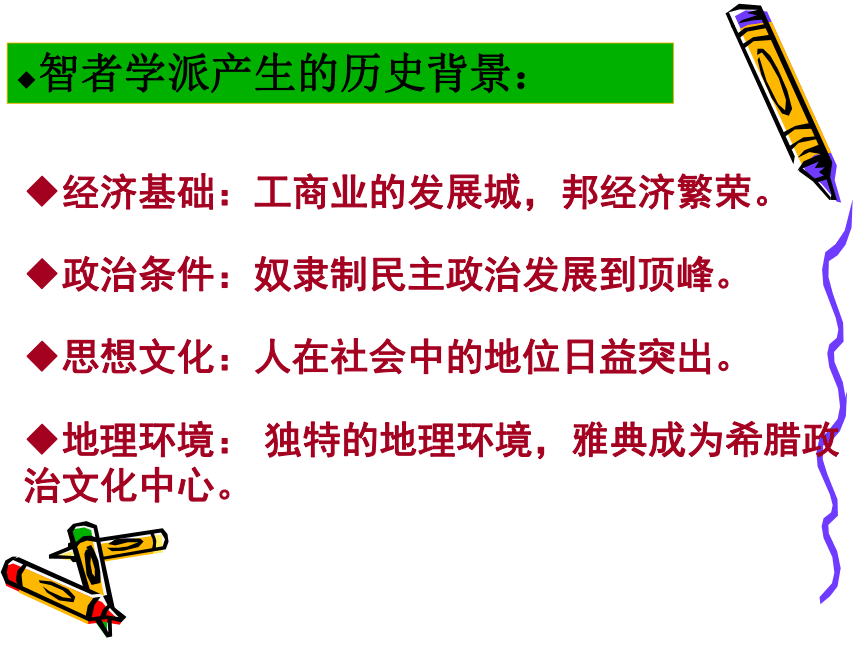 ◆智者学派产生的历史背景：

◆经济基础：工商业的发展城，邦经济繁荣。

◆政治条件：奴隶制民主政治发展到顶峰。

◆思想文化：人在社会中的地位日益突出。

◆地理环境： 独特的地理环境，雅典成为希腊政治文化中心。